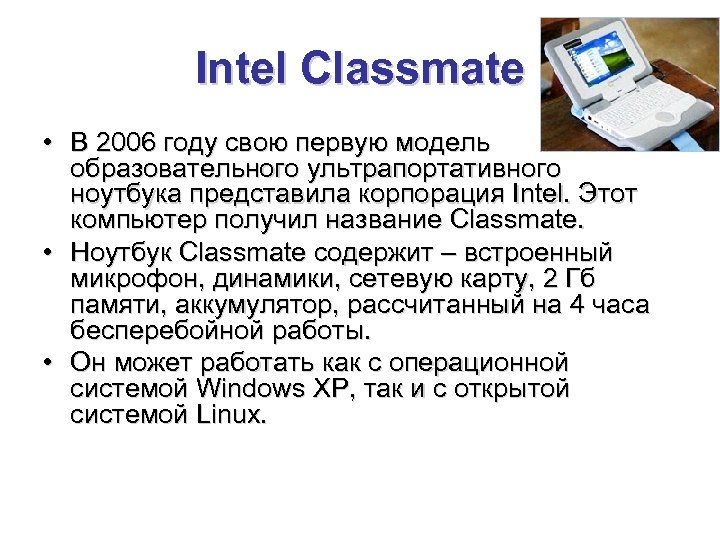 Intel Classmate

• В 2006 году свою первую модель образовательного ультрапортативного ноутбука представила корпорация Intel. Этот компьютер получил название Classmate.

• Ноутбук Classmate содержит – встроенный микрофон, динамики, сетевую карту, 2 Гб памяти, аккумулятор, рассчитанный на 4 часа бесперебойной работы.

• Он может работать как с операционной системой Windows XP, так и с открытой системой Linux.